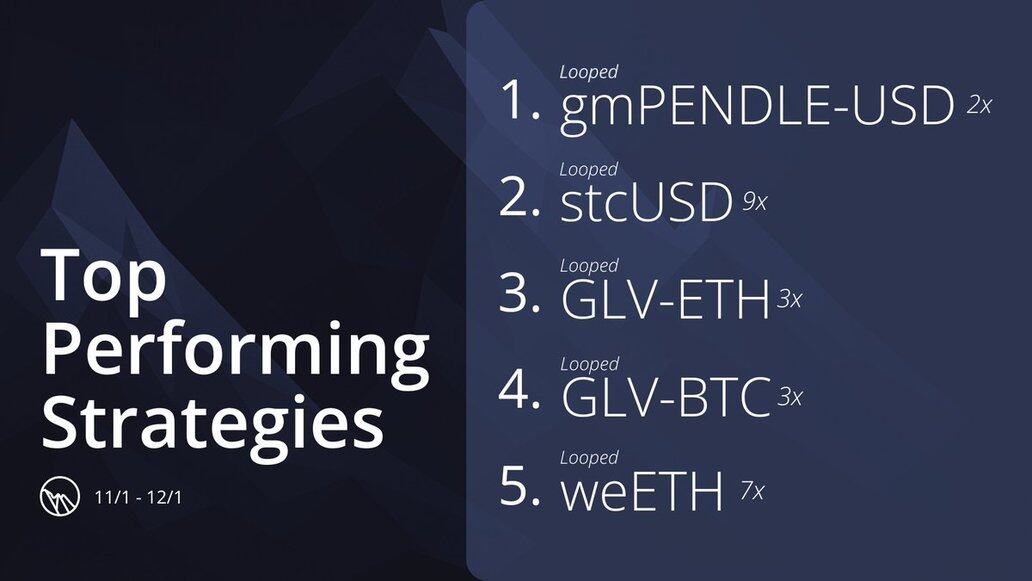 Top Performing Strategies

11/1 - 12/1

1. Looped gmPENDLE-USD 2x

2. Looped stcUSD 9x

3. Looped GLV-ETH 3x

4. Looped GLV-BTC 3x

5. Looped weETH 7x